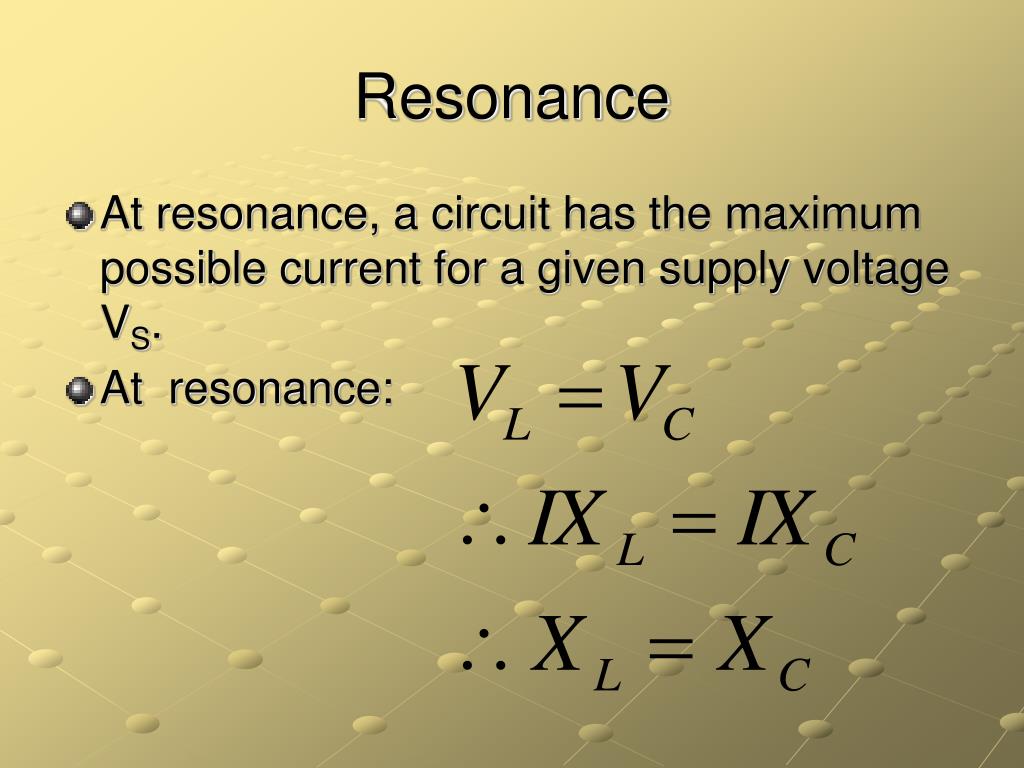 Resonance

At resonance, a circuit has the maximum possible current for a given supply voltage $V_S$.

At resonance: $V_L = V_C$

$\therefore IX_L = IX_C$

$\therefore X_L = X_C$